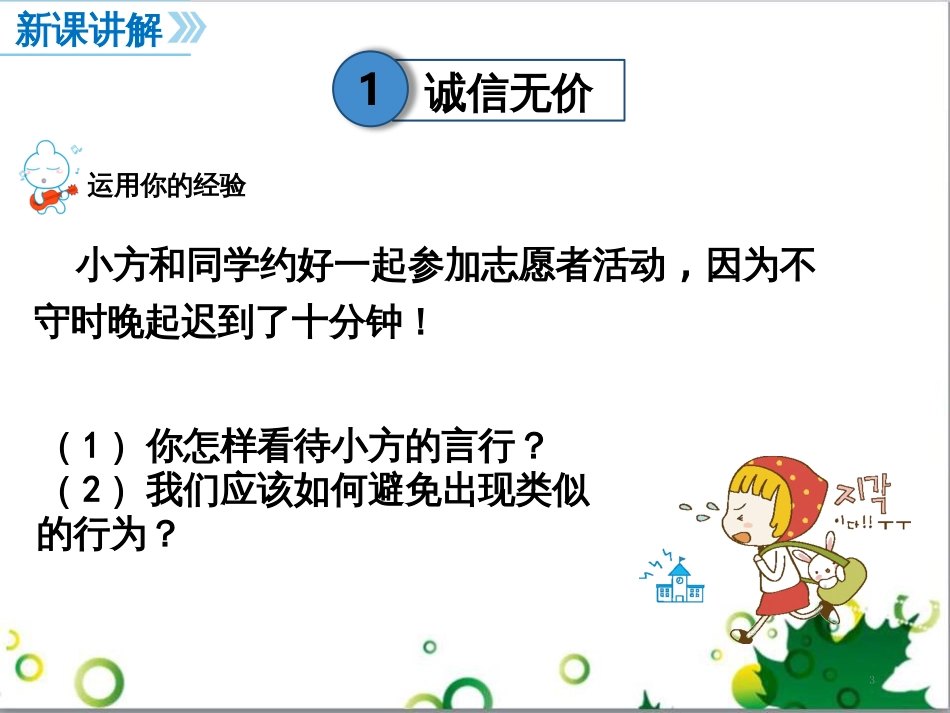 新课讲解

1 诚信无价

运用你的经验

小方和同学约好一起参加志愿者活动，因为不守时晚起迟到了十分钟！

（1）你怎样看待小方的言行？
（2）我们应该如何避免出现类似的行为？

지각
이다!! ㅜㅜ

3